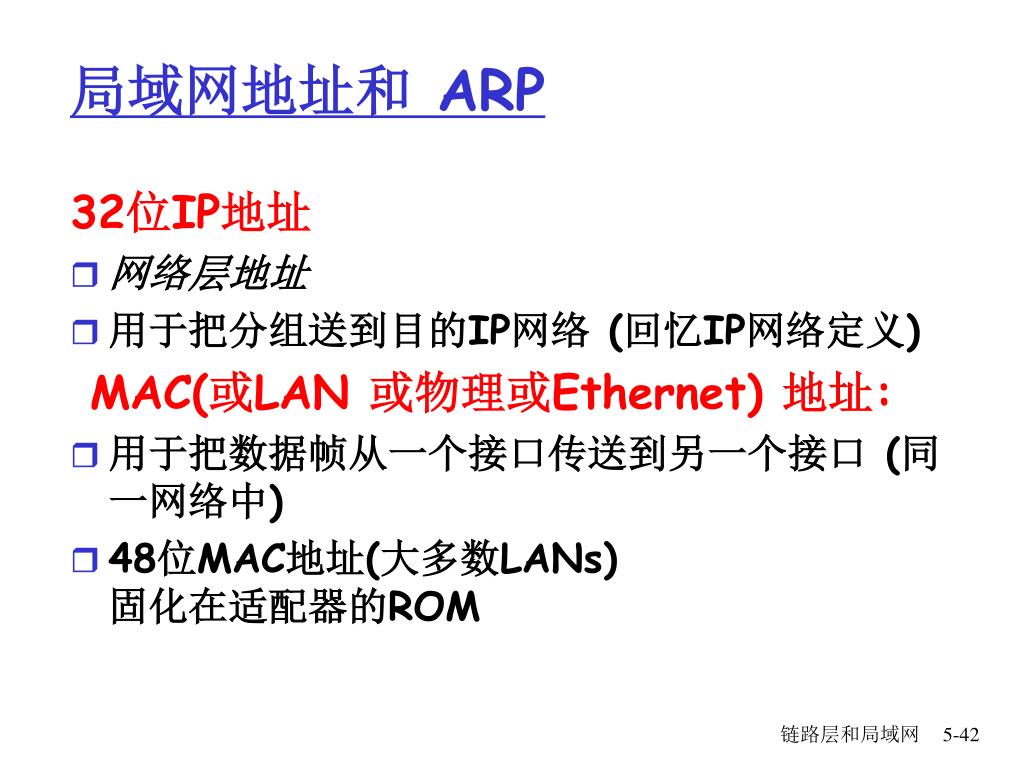 局域网地址和 ARP

32位IP地址
❒ 网络层地址
❒ 用于把分组送到目的IP网络 (回忆IP网络定义)

MAC(或LAN 或物理或Ethernet) 地址:
❒ 用于把数据帧从一个接口传送到另一个接口 (同一网络中)
❒ 48位MAC地址(大多数LANs)
固化在适配器的ROM

链路层和局域网 5-42